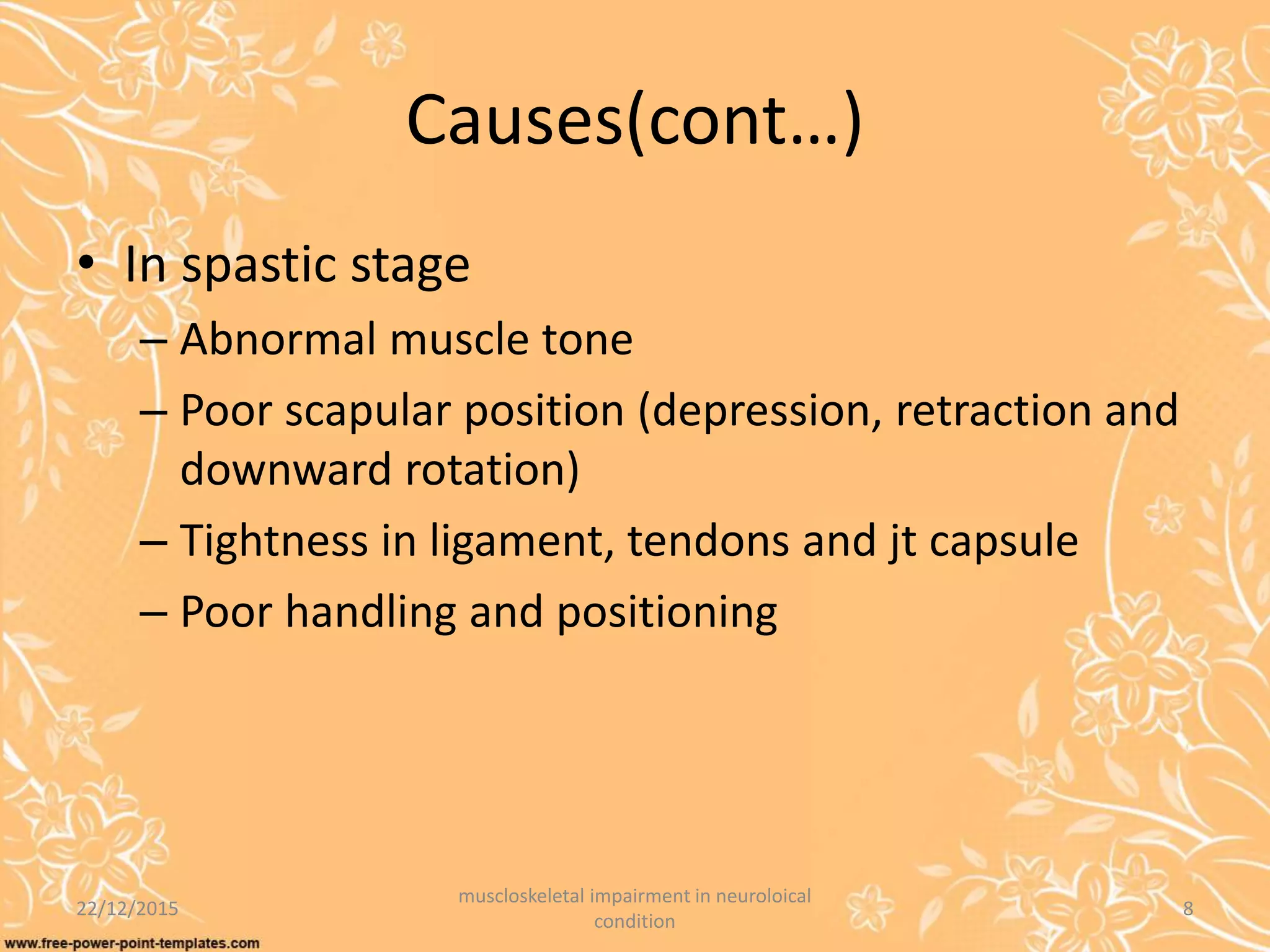 Causes(cont…)

• In spastic stage

– Abnormal muscle tone

– Poor scapular position (depression, retraction and downward rotation)

– Tightness in ligament, tendons and jt capsule

– Poor handling and positioning

22/12/2015

muscloskeletal impairment in neuroloical condition

8

www.free-power-point-templates.com